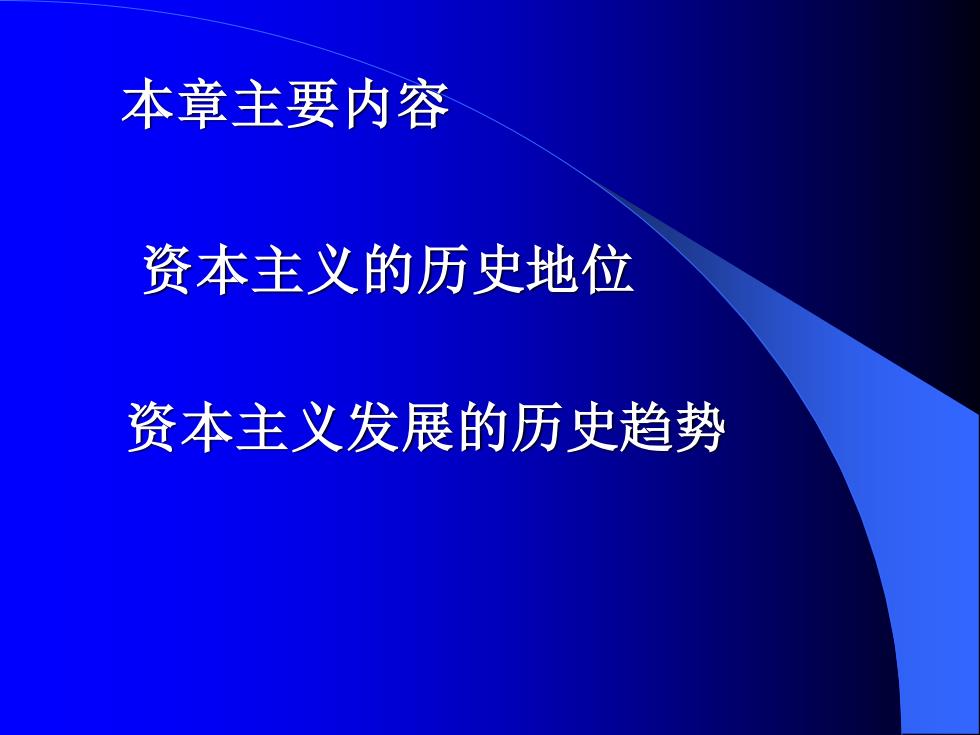 本章主要内容

资本主义的历史地位

资本主义发展的历史趋势